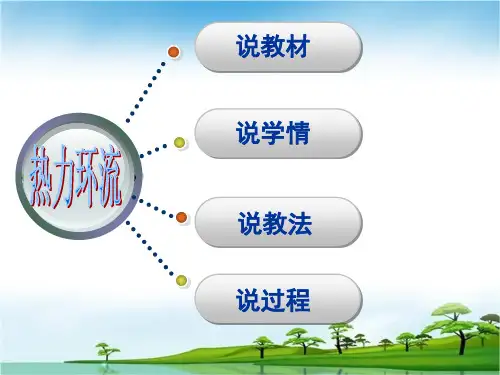 热力环流

说教材

说学情

说教法

说过程